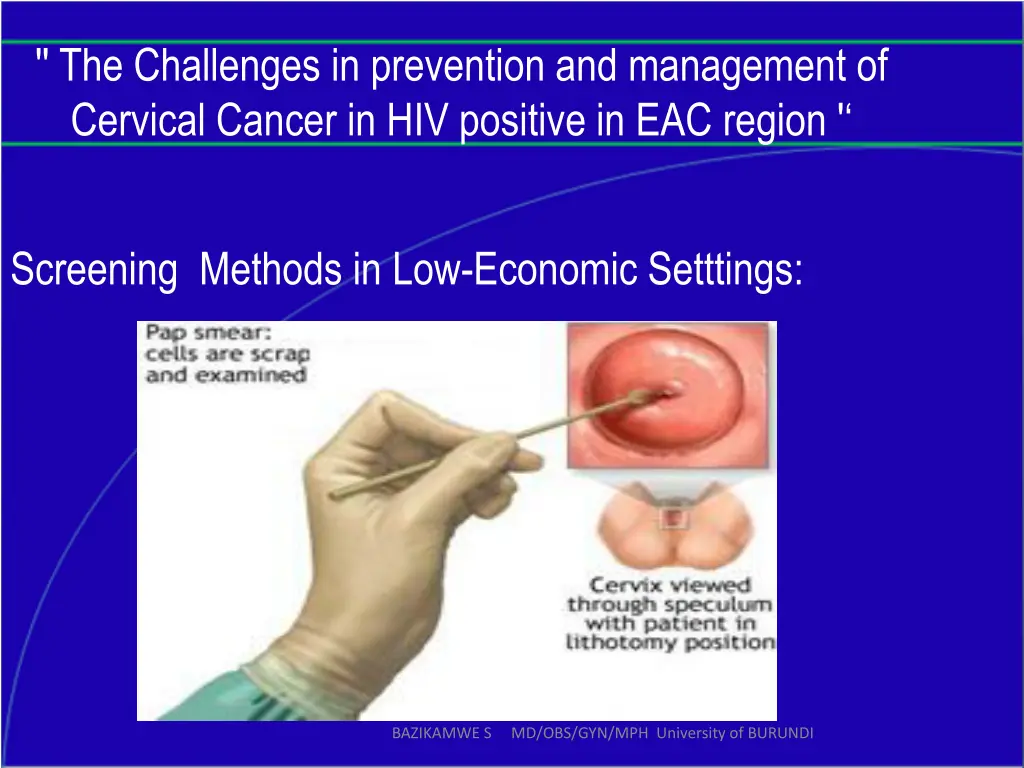 " The Challenges in prevention and management of Cervical Cancer in HIV positive in EAC region "

Screening Methods in Low-Economic Setttings:

Pap smear: cells are scrap and examined

Cervix viewed through speculum with patient in lithotomy position

BAZIKAMWE S MD/OBS/GYN/MPH University of BURUNDI